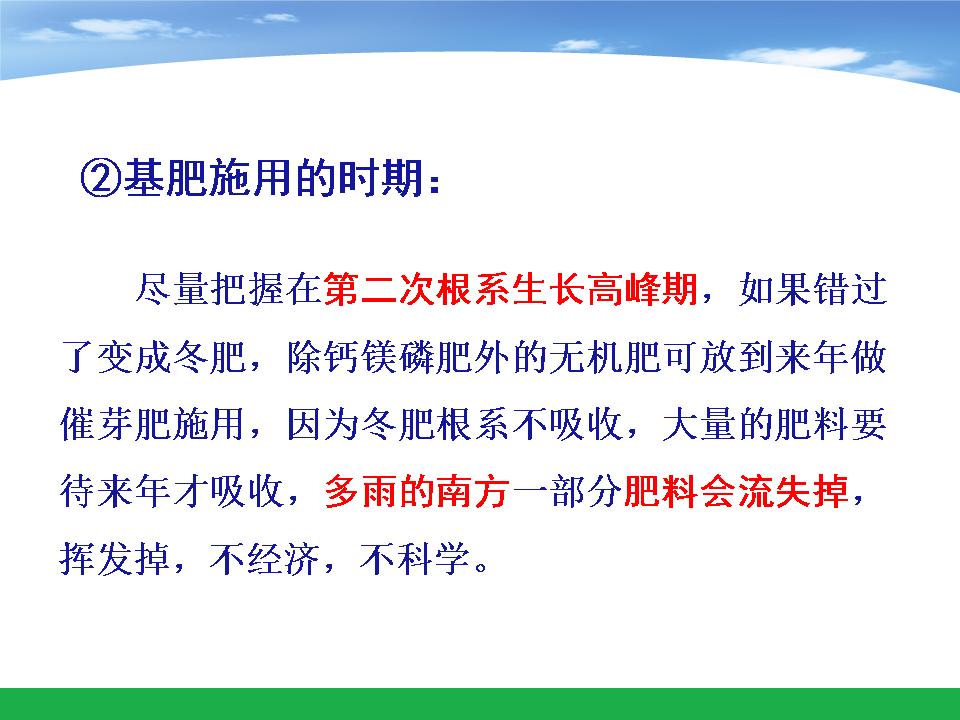 ②基肥施用的时期：

尽量把握在第二次根系生长高峰期，如果错过了变成冬肥，除钙镁磷肥外的无机肥可放到来年做催芽肥施用，因为冬肥根系不吸收，大量的肥料要待来年才吸收，多雨的南方一部分肥料会流失掉，挥发掉，不经济，不科学。